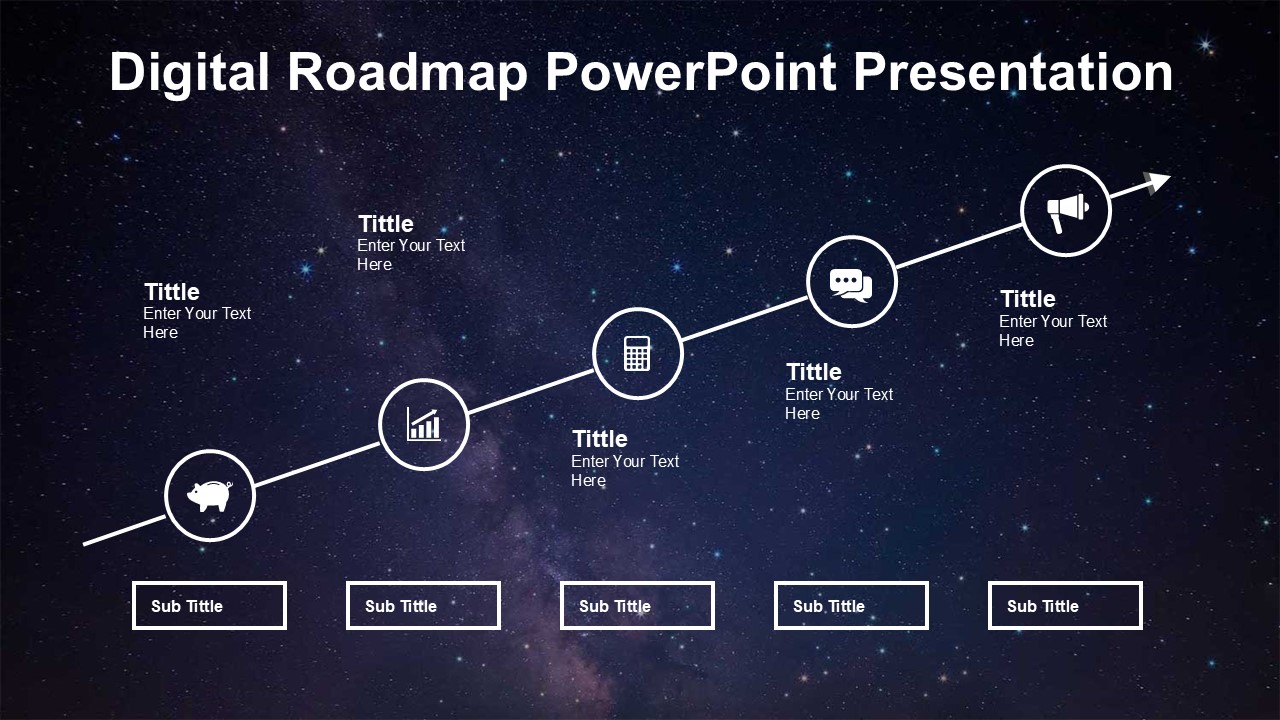 Digital Roadmap PowerPoint Presentation

Tittle
Enter Your Text Here

Tittle
Enter Your Text Here

Tittle
Enter Your Text Here

Tittle
Enter Your Text Here

Tittle
Enter Your Text Here

Sub Tittle

Sub Tittle

Sub Tittle

Sub Tittle

Sub Tittle